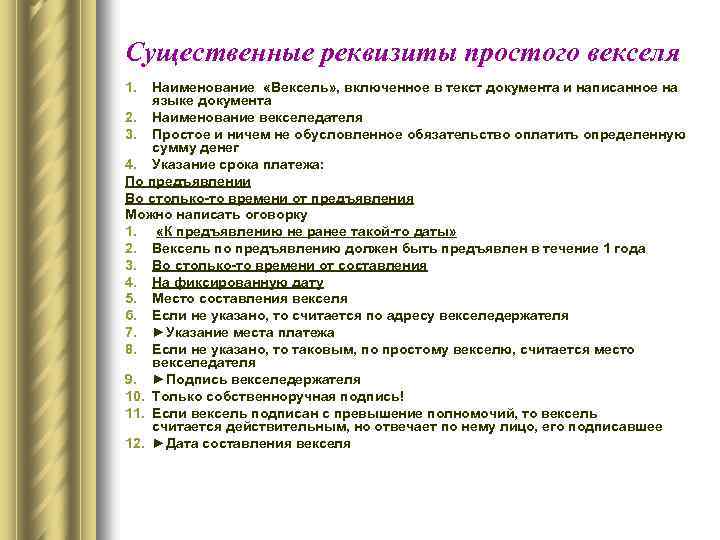 Существенные реквизиты простого векселя

1. Наименование «Вексель», включенное в текст документа и написанное на языке документа
2. Наименование векселедателя
3. Простое и ничем не обусловленное обязательство оплатить определенную сумму денег
4. Указание срока платежа:

По предъявлении
Во столько-то времени от предъявления
Можно написать оговорку

1. «К предъявлению не ранее такой-то даты»
2. Вексель по предъявлению должен быть предъявлен в течение 1 года
3. Во столько-то времени от составления
4. На фиксированную дату
5. Место составления векселя
6. Если не указано, то считается по адресу векселедержателя
7. ►Указание места платежа
8. Если не указано, то таковым, по простому векселю, считается место векселедателя
9. ►Подпись векселедержателя
10. Только собственноручная подпись!
11. Если вексель подписан с превышение полномочий, то вексель считается действительным, но отвечает по нему лицо, его подписавшее
12. ►Дата составления векселя